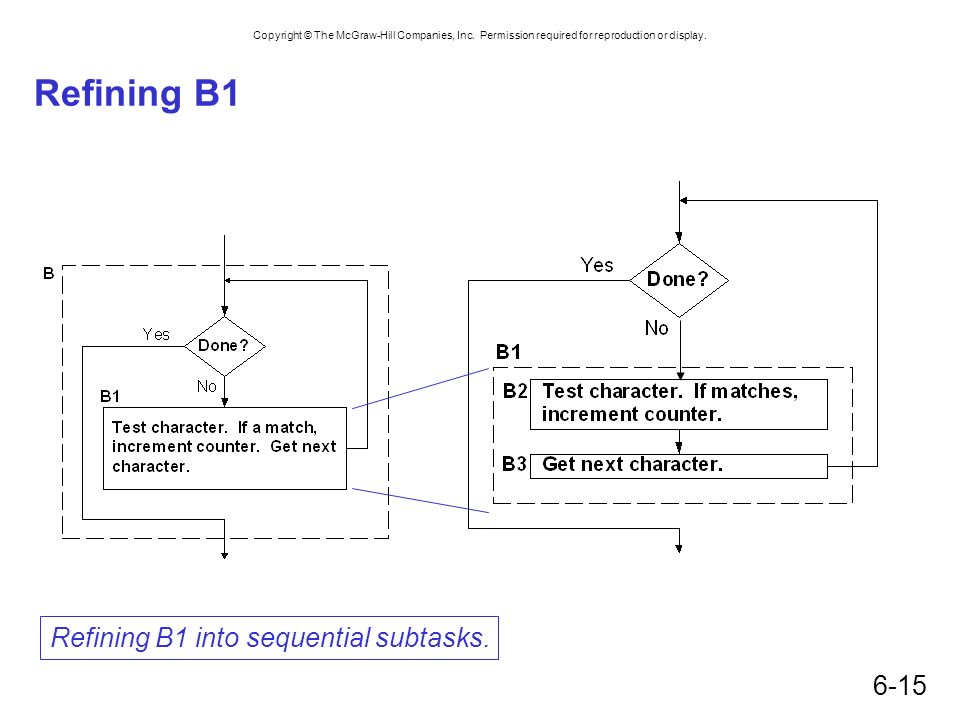 Copyright © The McGraw-Hill Companies, Inc. Permission required for reproduction or display.

Refining B1

B

Yes

Done?

No

B1

Test character. If a match, increment counter. Get next character.

Yes

Done?

No

B1

B2 Test character. If matches, increment counter.

B3 Get next character.

Refining B1 into sequential subtasks.

6-15